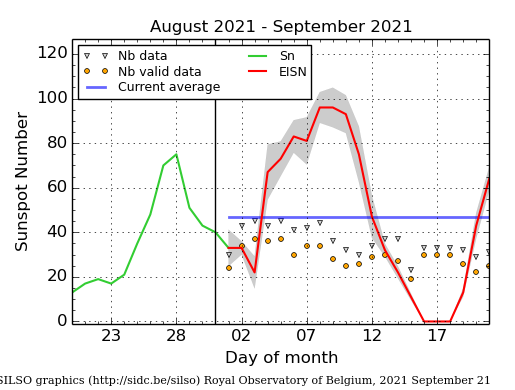 August 2021 - September 2021

Nb data
Nb valid data
Current average
Sn
EISN

Sunspot Number

120
100
80
60
40
20
0

23
28
02
07
12
17

Day of month

SILSO graphics (http://sidc.be/silso) Royal Observatory of Belgium, 2021 September 21